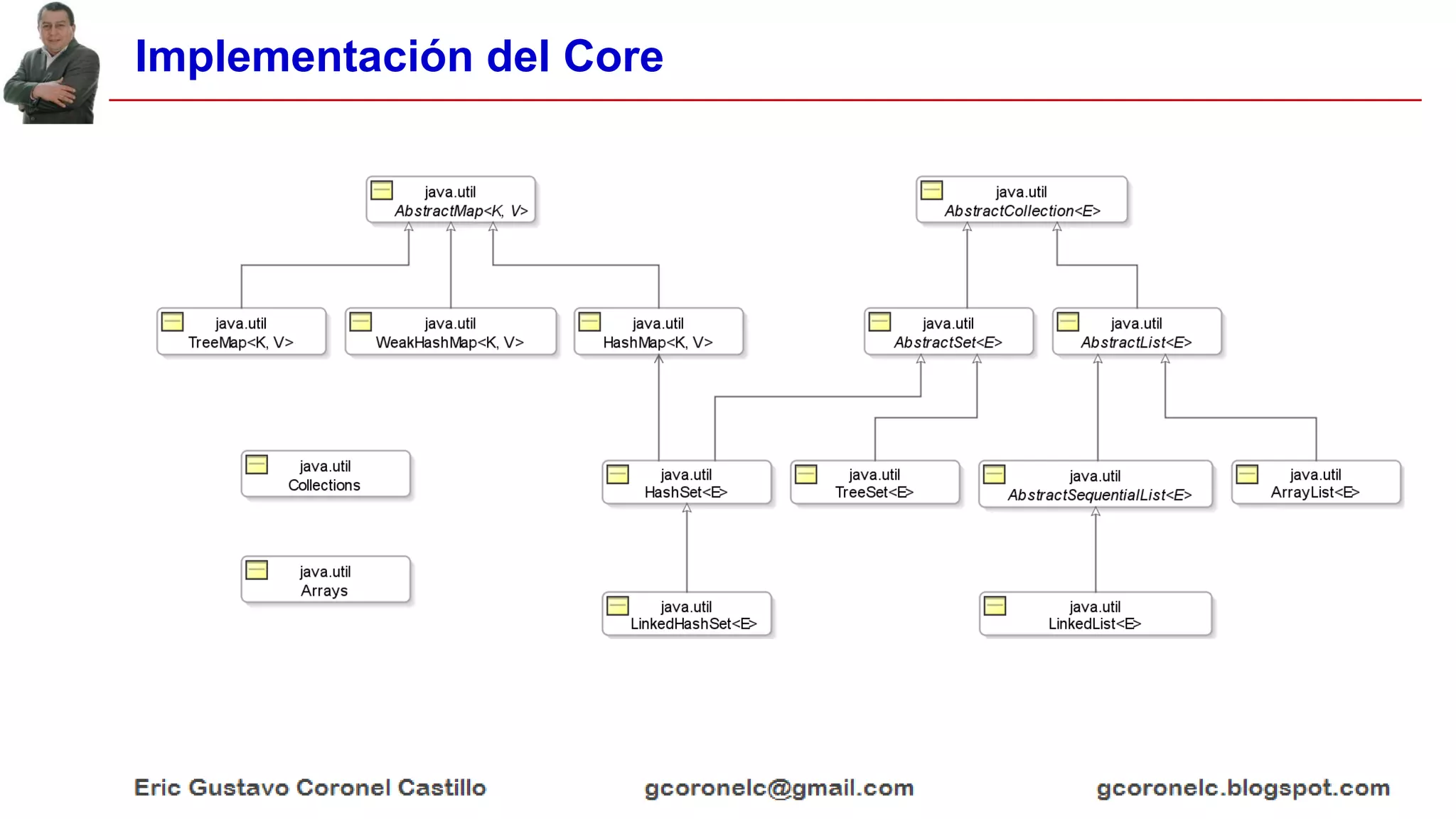 Implementación del Core

java.util
AbstractMap<K, V>

java.util
AbstractCollection<E>

java.util
TreeMap<K, V>

java.util
WeakHashMap<K, V>

java.util
HashMap<K, V>

java.util
AbstractSet<E>

java.util
AbstractList<E>

java.util
Collections

java.util
HashSet<E>

java.util
TreeSet<E>

java.util
AbstractSequentialList<E>

java.util
ArrayList<E>

java.util
Arrays

java.util
LinkedHashSet<E>

java.util
LinkedList<E>

Eric Gustavo Coronel Castillo
gcoronelc@gmail.com
gcoronelc.blogspot.com